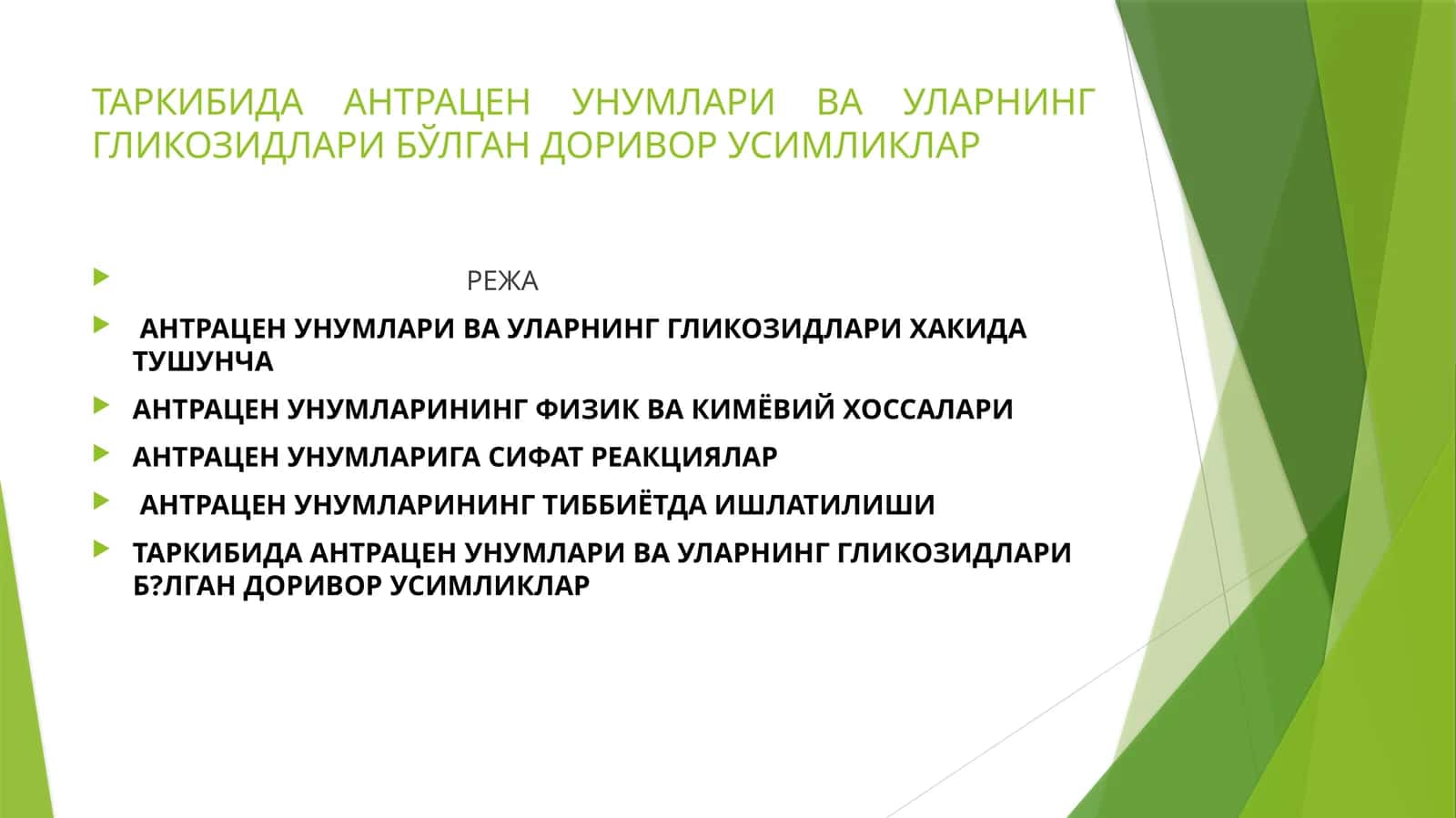 ТАРКИБИДА АНТРАЦЕН УНУМЛАРИ ВА УЛАРНИНГ ГЛИКОЗИДЛАРИ БЎЛГАН ДОРИВОР УСИМЛИКЛАР

РЕЖА

АНТРАЦЕН УНУМЛАРИ ВА УЛАРНИНГ ГЛИКОЗИДЛАРИ ХАКИДА ТУШУНЧА

АНТРАЦЕН УНУМЛАРИНИНГ ФИЗИК ВА КИМЁВИЙ ХОССАЛАРИ

АНТРАЦЕН УНУМЛАРИГА СИФАТ РЕАКЦИЯЛАР

АНТРАЦЕН УНУМЛАРИНИНГ ТИББИЁТДА ИШЛАТИЛИШИ

ТАРКИБИДА АНТРАЦЕН УНУМЛАРИ ВА УЛАРНИНГ ГЛИКОЗИДЛАРИ Б?ЛГАН ДОРИВОР УСИМЛИКЛАР